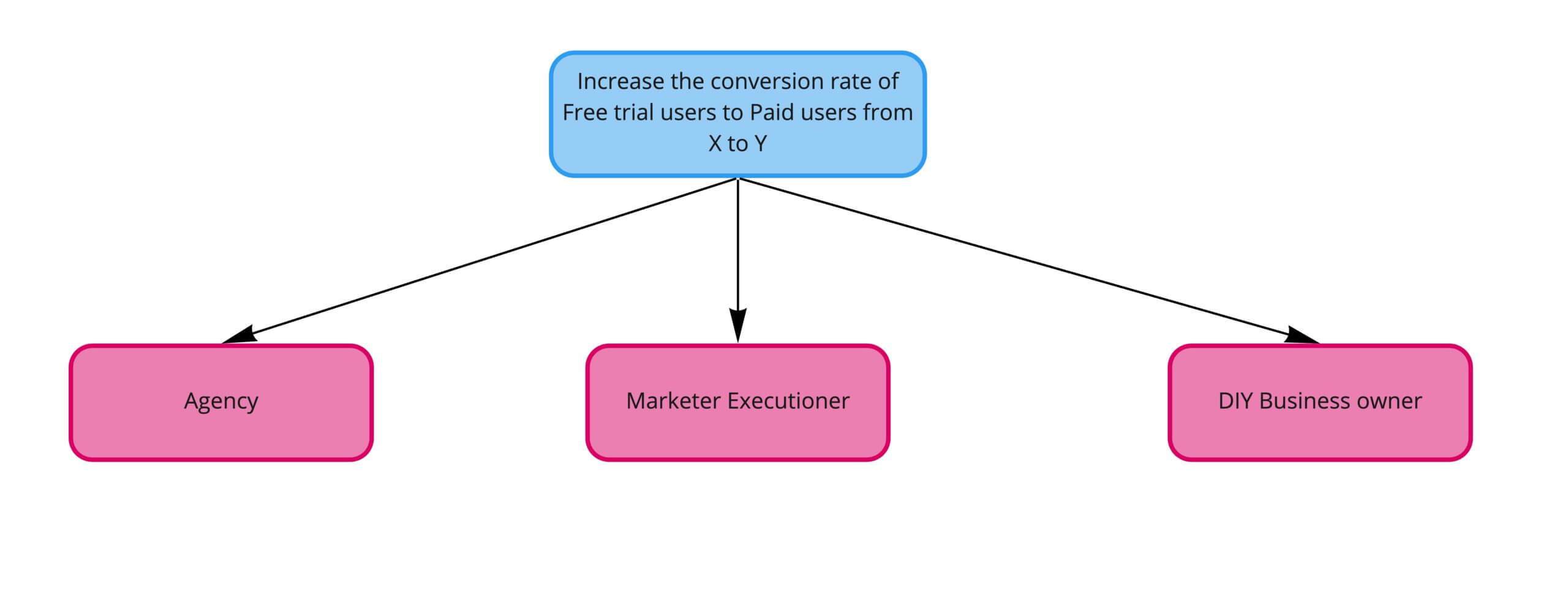 Increase the conversion rate of Free trial users to Paid users from X to Y

Agency

Marketer Executioner

DIY Business owner